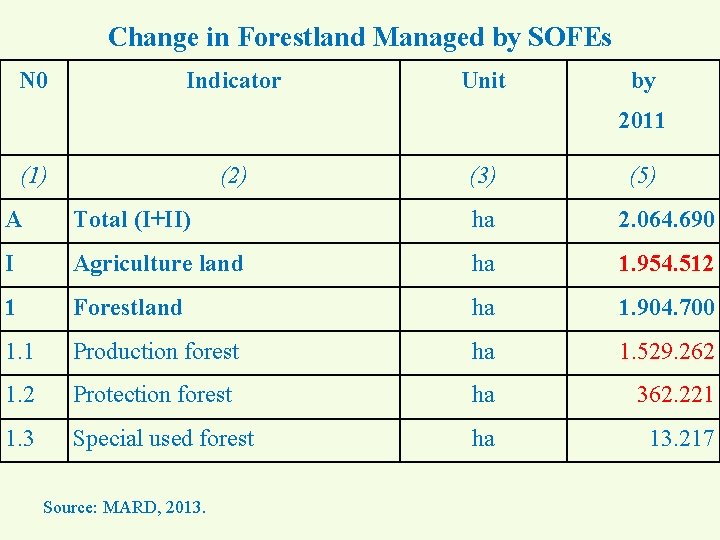 Change in Forestland Managed by SOFEs

| N0 | Indicator | Unit | by 2011 |
|---|---|---|---|
| (1) | (2) | (3) | (5) |
| A | Total (I+II) | ha | 2.064.690 |
| I | Agriculture land | ha | 1.954.512 |
| 1 | Forestland | ha | 1.904.700 |
| 1.1 | Production forest | ha | 1.529.262 |
| 1.2 | Protection forest | ha | 362.221 |
| 1.3 | Special used forest | ha | 13.217 |

Source: MARD, 2013.